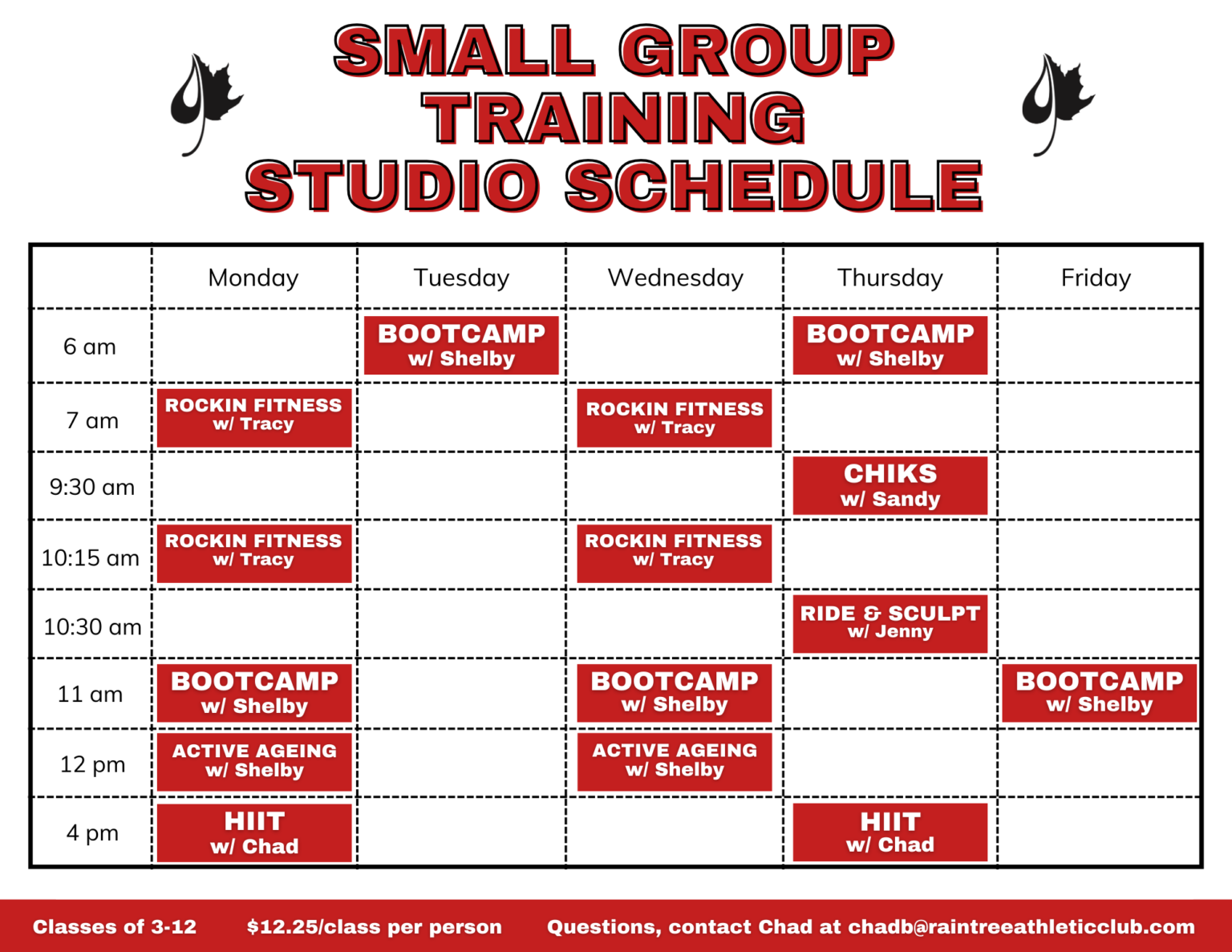 SMALL GROUP TRAINING STUDIO SCHEDULE

| | Monday | Tuesday | Wednesday | Thursday | Friday |
|---|---|---|---|---|---|
| 6 am | | BOOTCAMP w/ Shelby | | BOOTCAMP w/ Shelby | |
| 7 am | ROCKIN FITNESS w/ Tracy | | ROCKIN FITNESS w/ Tracy | | |
| 9:30 am | | | | CHIKS w/ Sandy | |
| 10:15 am | ROCKIN FITNESS w/ Tracy | | ROCKIN FITNESS w/ Tracy | | |
| 10:30 am | | | | RIDE & SCULPT w/ Jenny | |
| 11 am | BOOTCAMP w/ Shelby | | BOOTCAMP w/ Shelby | | BOOTCAMP w/ Shelby |
| 12 pm | ACTIVE AGEING w/ Shelby | | ACTIVE AGEING w/ Shelby | | |
| 4 pm | HIIT w/ Chad | | | HIIT w/ Chad | |

Classes of 3-12 $12.25/class per person Questions, contact Chad at chadb@raintreeathleticclub.com